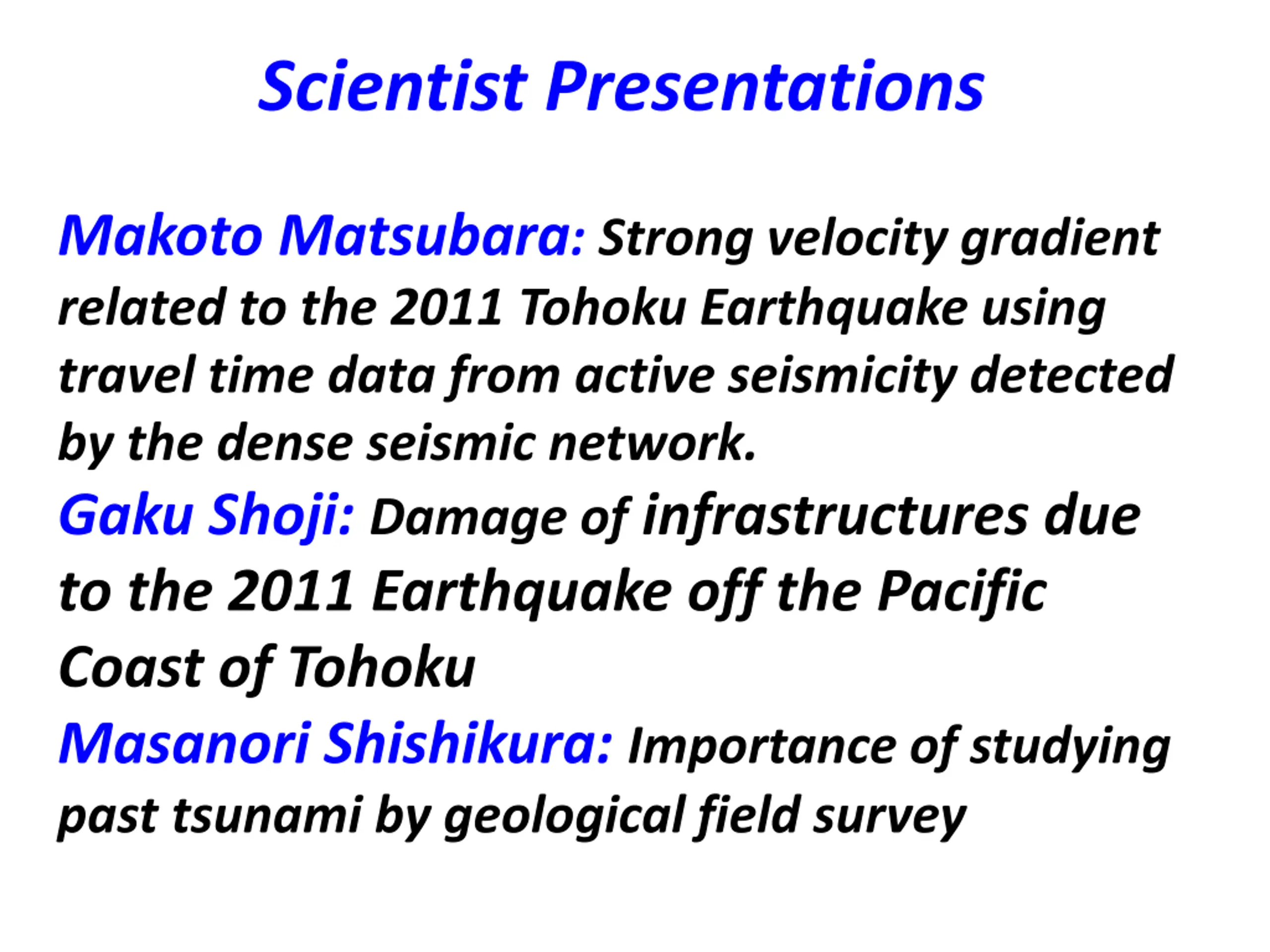 Scientist Presentations

Makoto Matsubara: Strong velocity gradient related to the 2011 Tohoku Earthquake using travel time data from active seismicity detected by the dense seismic network.

Gaku Shoji: Damage of infrastructures due to the 2011 Earthquake off the Pacific Coast of Tohoku

Masanori Shishikura: Importance of studying past tsunami by geological field survey